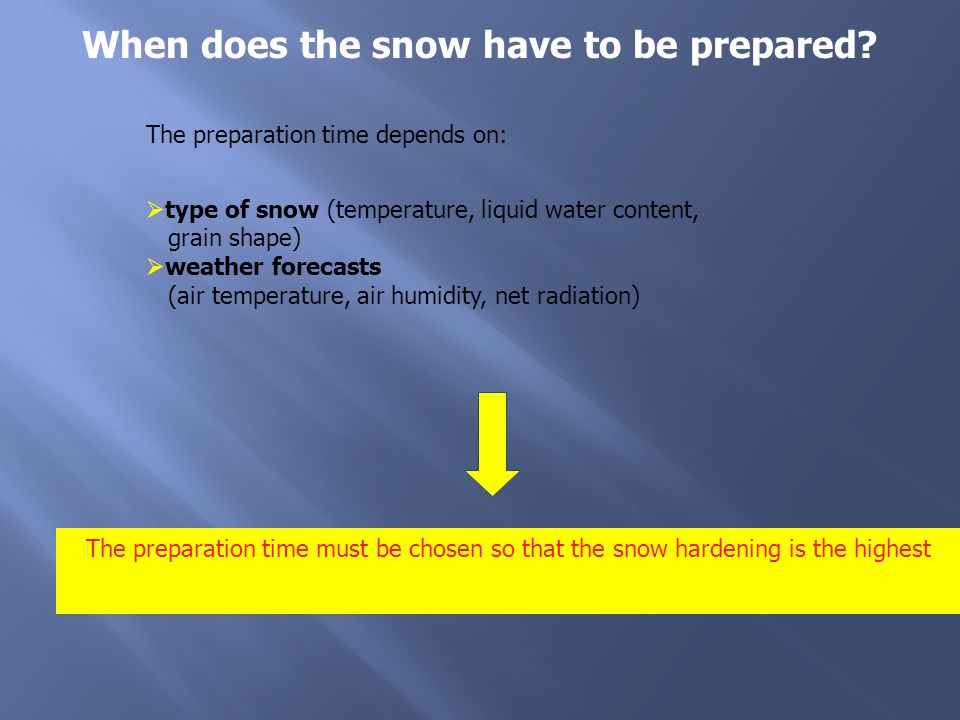 When does the snow have to be prepared?

The preparation time depends on:

➢type of snow (temperature, liquid water content, grain shape)
➢weather forecasts
(air temperature, air humidity, net radiation)

The preparation time must be chosen so that the snow hardening is the highest